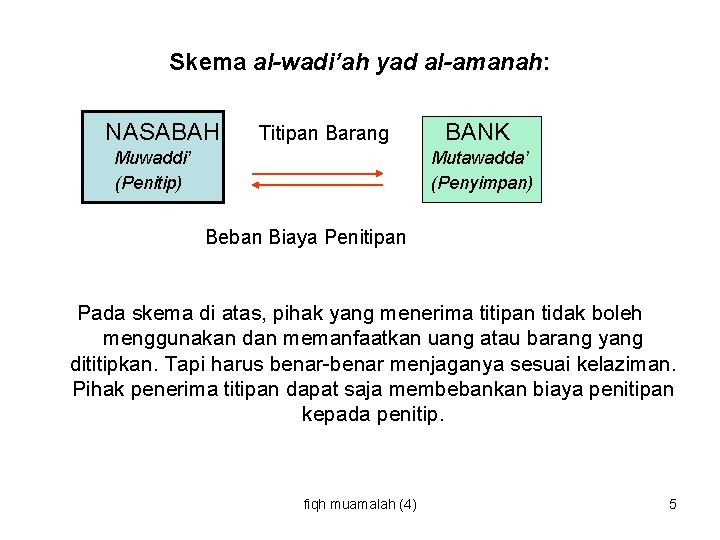 Skema al-wadi'ah yad al-amanah:

NASABAH
Muwaddi'
(Penitip)

Titipan Barang

BANK
Mutawadda'
(Penyimpan)

Beban Biaya Penitipan

Pada skema di atas, pihak yang menerima titipan tidak boleh menggunakan dan memanfaatkan uang atau barang yang dititipkan. Tapi harus benar-benar menjaganya sesuai kelaziman. Pihak penerima titipan dapat saja membebankan biaya penitipan kepada penitip.

fiqh muamalah (4)

5